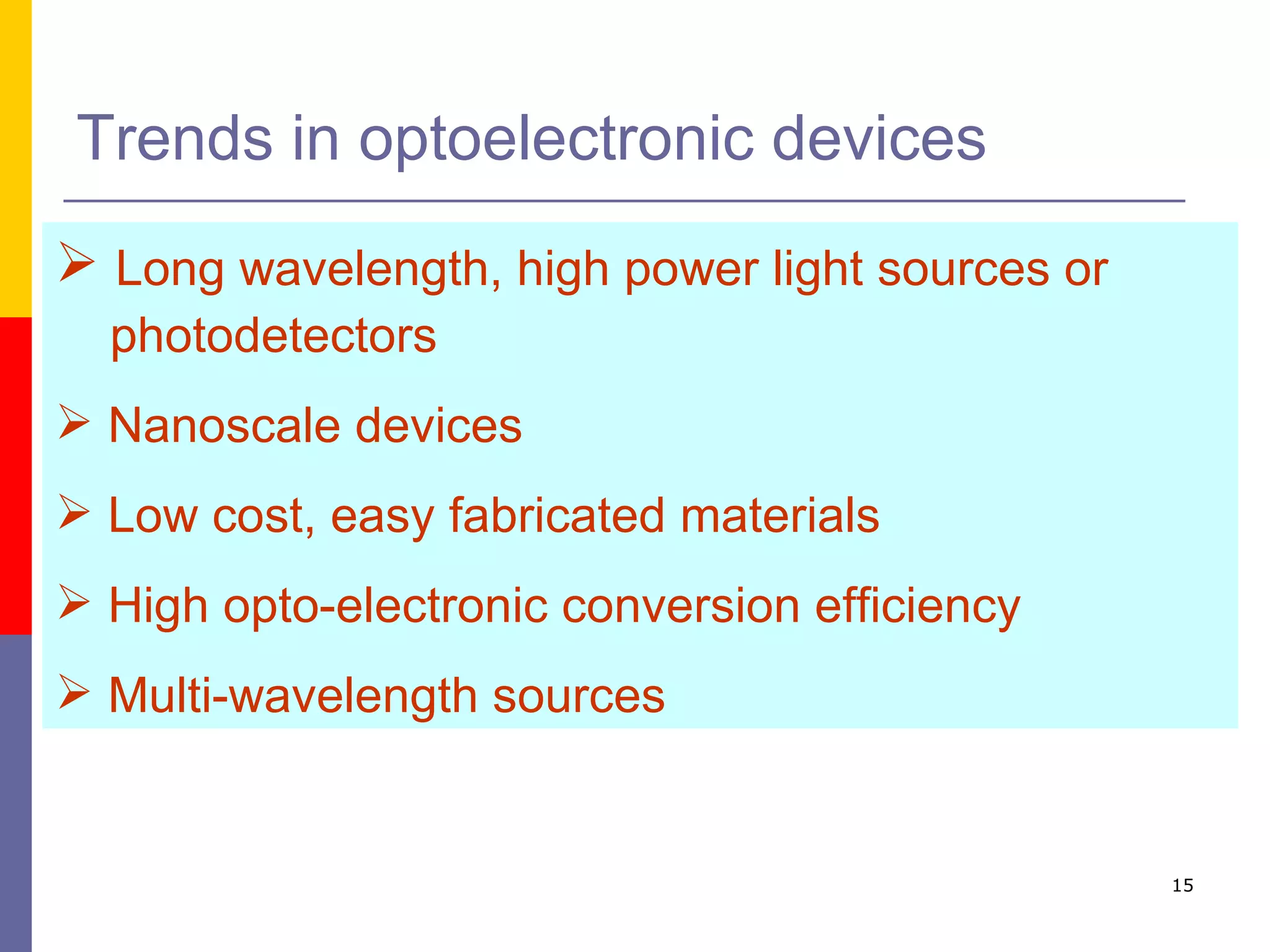 Trends in optoelectronic devices

➢ Long wavelength, high power light sources or photodetectors

➢ Nanoscale devices

➢ Low cost, easy fabricated materials

➢ High opto-electronic conversion efficiency

➢ Multi-wavelength sources

15